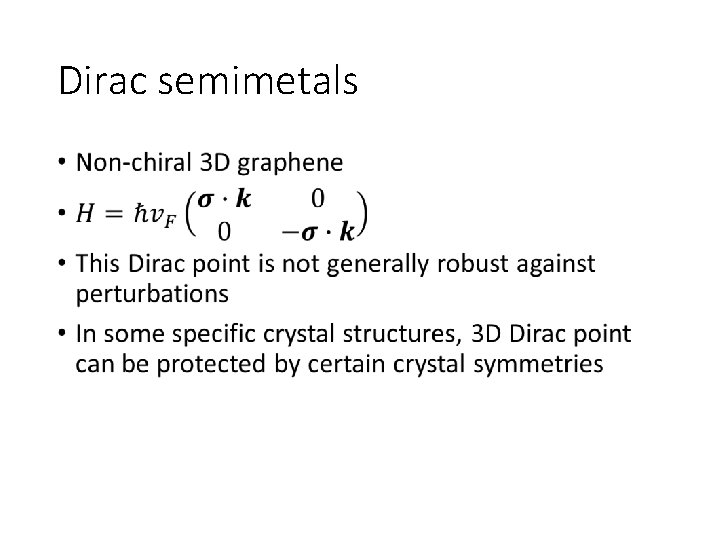 Dirac semimetals

• Non-chiral 3D graphene
• $H = \hbar v_F \begin{pmatrix} \boldsymbol{\sigma} \cdot \boldsymbol{k} & 0 \\ 0 & -\boldsymbol{\sigma} \cdot \boldsymbol{k} \end{pmatrix}$
• This Dirac point is not generally robust against perturbations
• In some specific crystal structures, 3D Dirac point can be protected by certain crystal symmetries